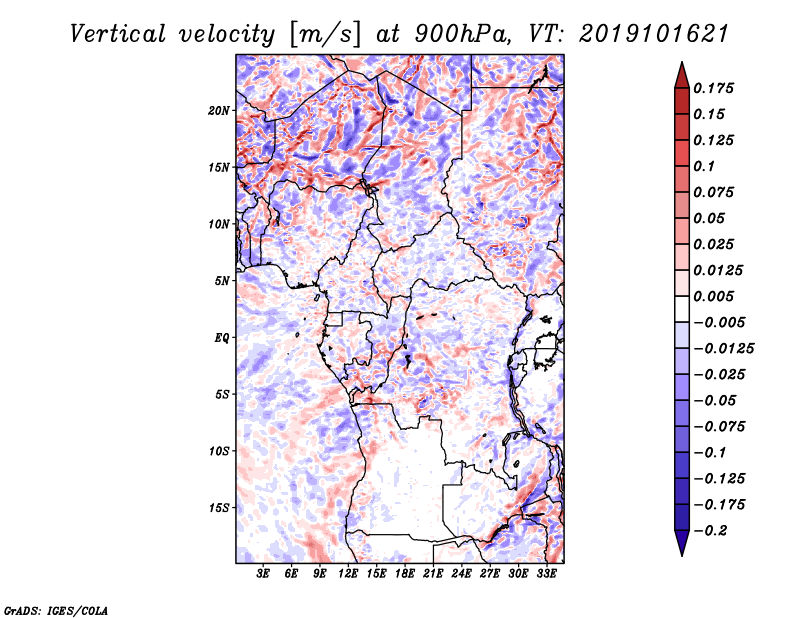 Vertical velocity [m/s] at 900hPa, VT: 2019101621

20N
15N
10N
5N
EQ
5S
10S
15S

3E 6E 9E 12E 15E 18E 21E 24E 27E 30E 33E

0.175
0.15
0.125
0.1
0.075
0.05
0.025
0.0125
0.005
−0.005
−0.0125
−0.025
−0.05
−0.075
−0.1
−0.125
−0.175
−0.2

GrADS: IGES/COLA